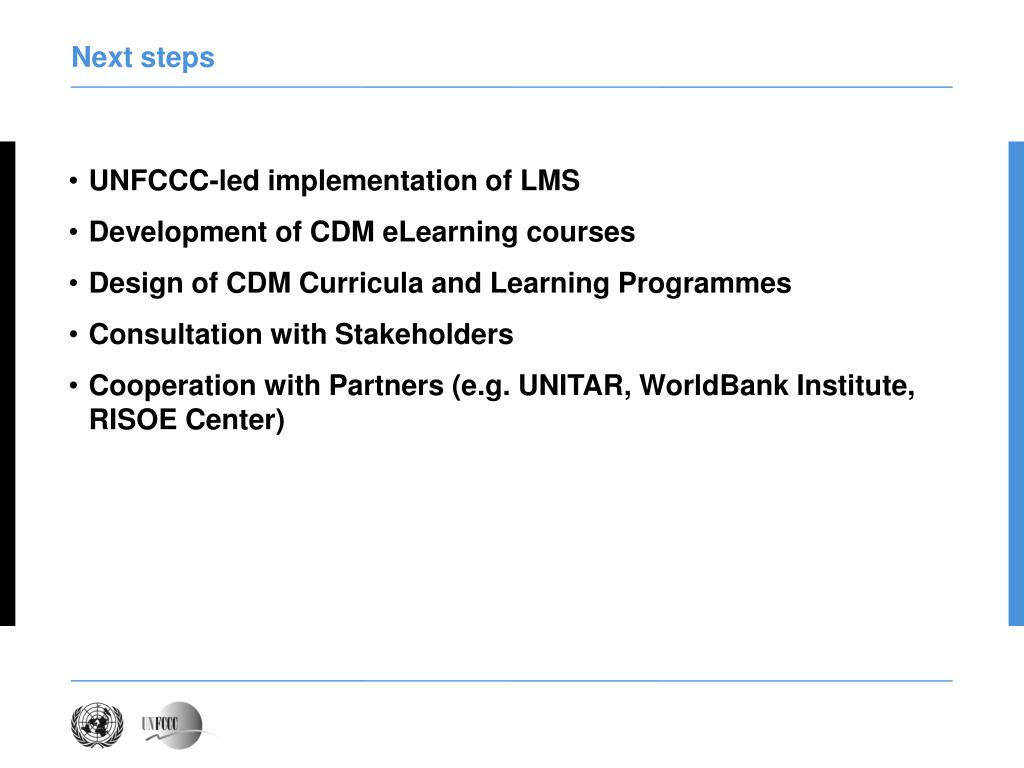 Next steps

• UNFCCC-led implementation of LMS
• Development of CDM eLearning courses
• Design of CDM Curricula and Learning Programmes
• Consultation with Stakeholders
• Cooperation with Partners (e.g. UNITAR, WorldBank Institute, RISOE Center)

UNFCCC